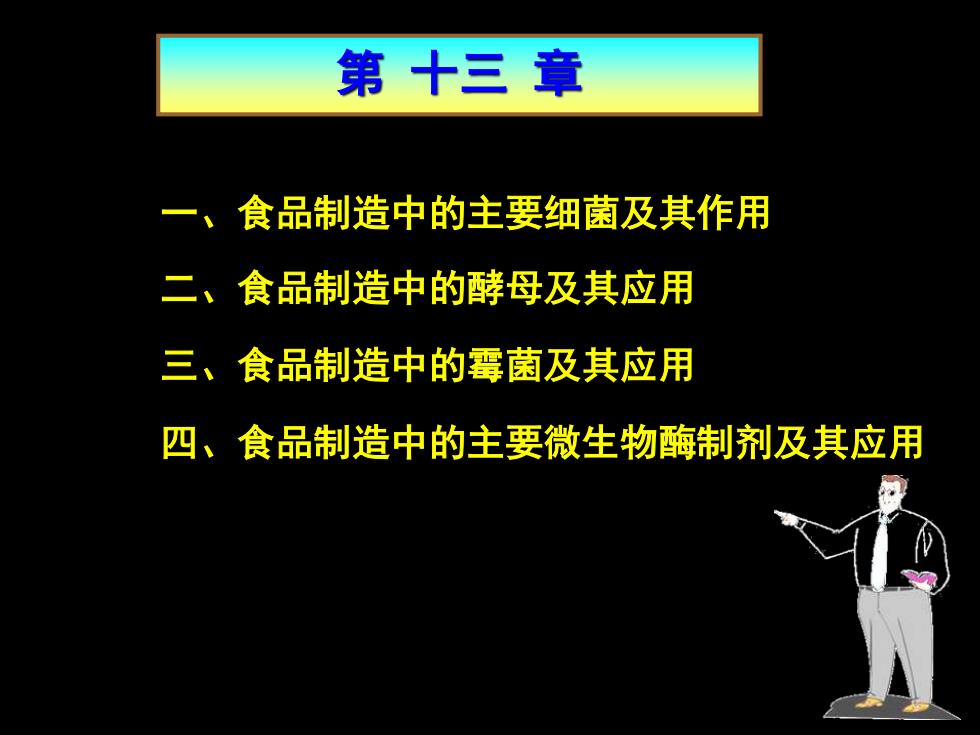 第 十三 章

一、食品制造中的主要细菌及其作用

二、食品制造中的酵母及其应用

三、食品制造中的霉菌及其应用

四、食品制造中的主要微生物酶制剂及其应用